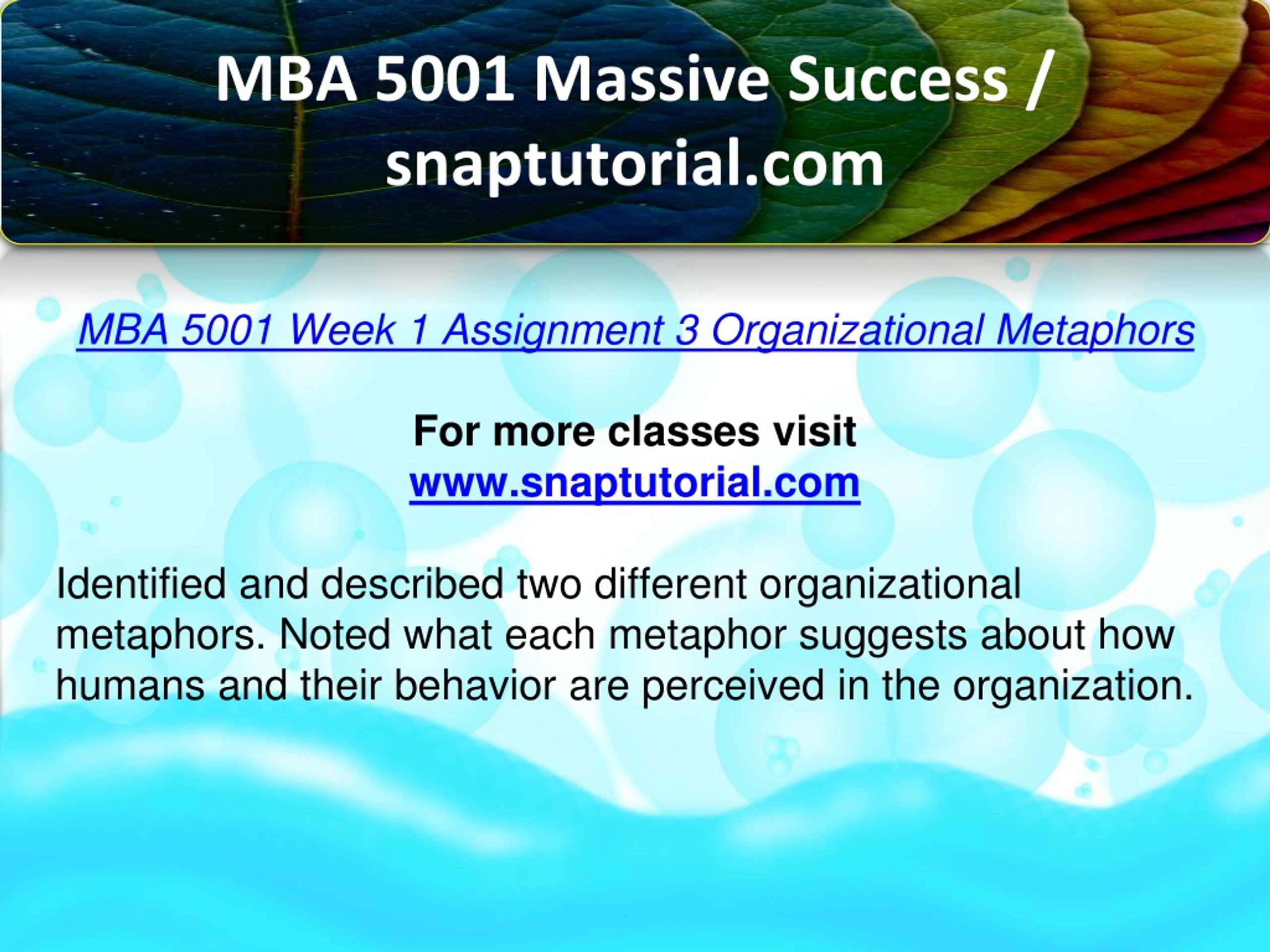 MBA 5001 Massive Success / snaptutorial.com

MBA 5001 Week 1 Assignment 3 Organizational Metaphors

For more classes visit
www.snaptutorial.com

Identified and described two different organizational metaphors. Noted what each metaphor suggests about how humans and their behavior are perceived in the organization.